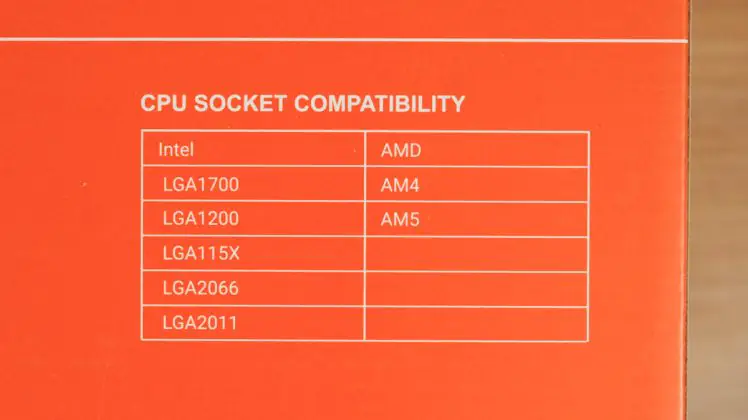 CPU SOCKET COMPATIBILITY

| Intel | AMD |
|---|---|
| LGA1700 | AM4 |
| LGA1200 | AM5 |
| LGA115X | |
| LGA2066 | |
| LGA2011 | |